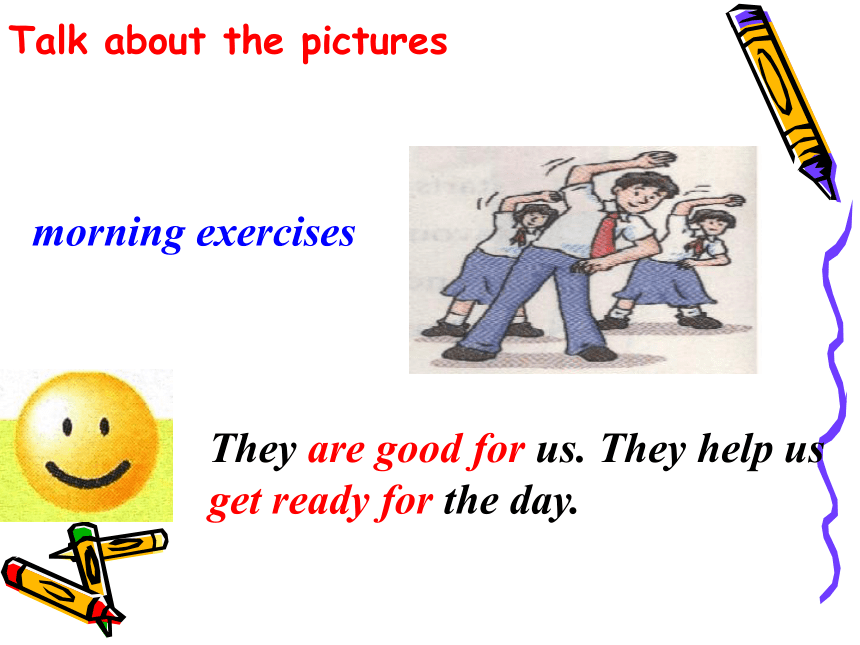 Talk about the pictures

morning exercises

They are good for us. They help us get ready for the day.